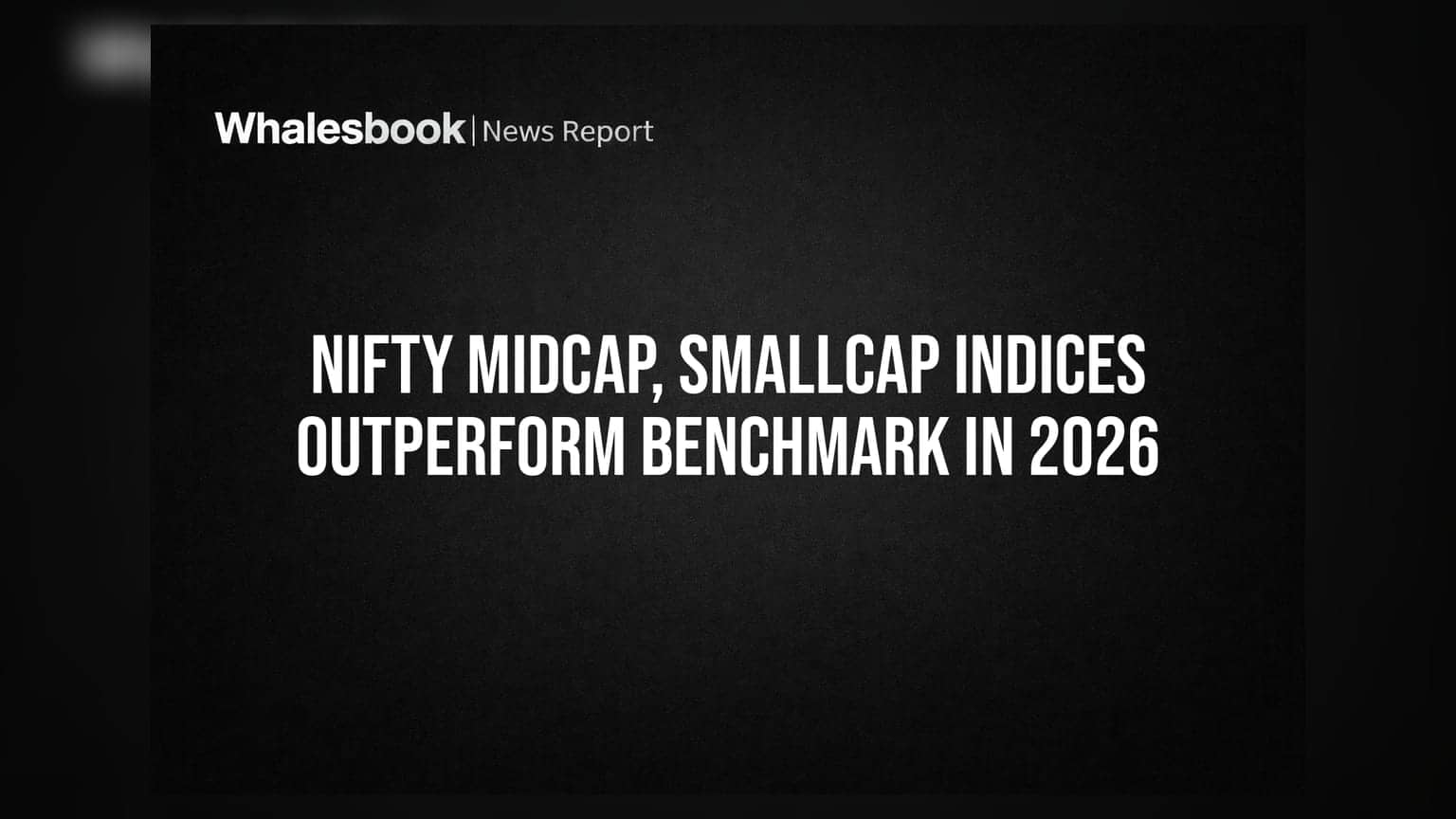 Whalesbook | News Report

NIFTY MIDCAP, SMALLCAP INDICES OUTPERFORM BENCHMARK IN 2026